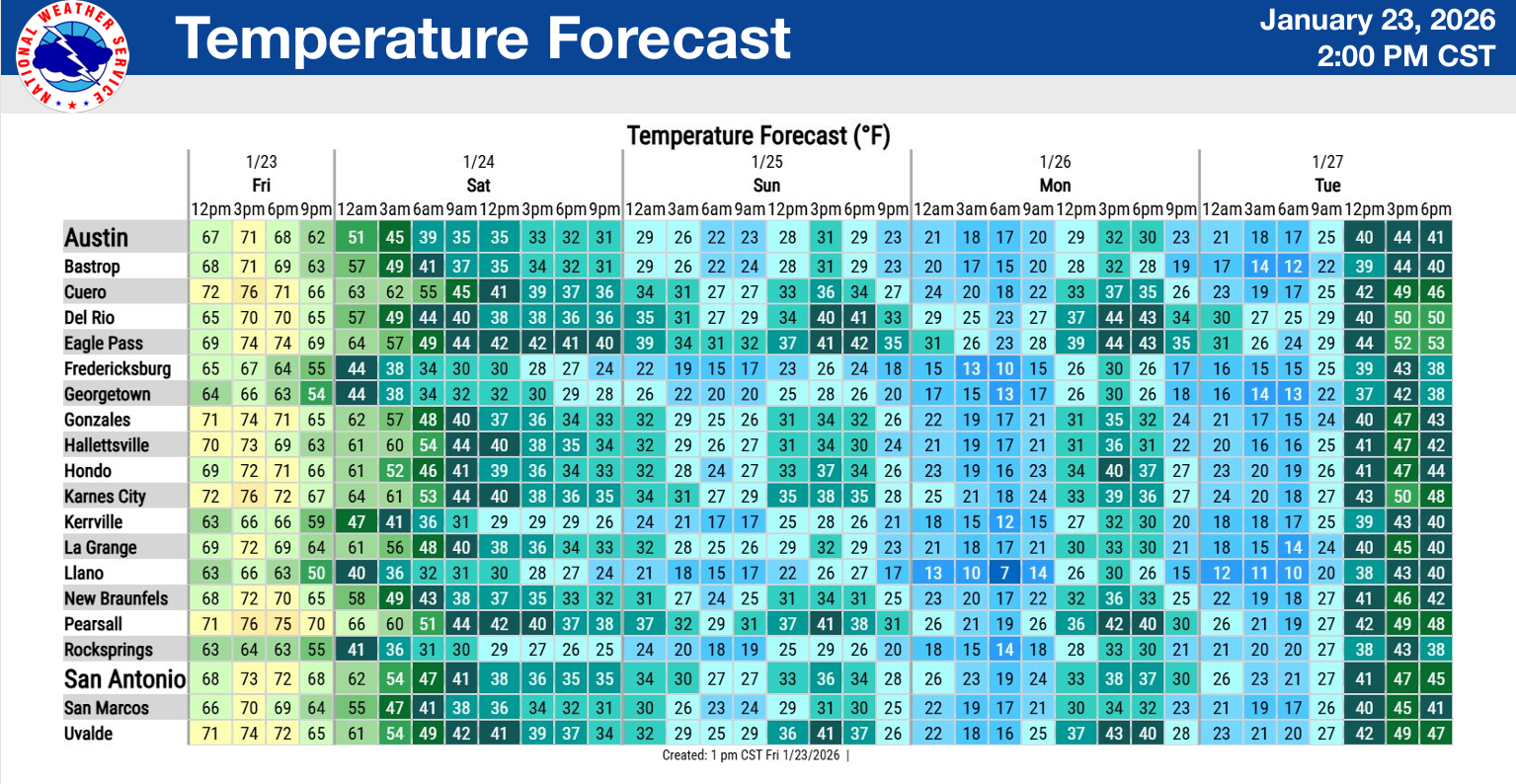 NATIONAL WEATHER SERVICE

Temperature Forecast

January 23, 2026
2:00 PM CST

Temperature Forecast (°F)

| | 1/23 Fri 12pm | 3pm | 6pm | 9pm | 1/24 Sat 12am | 3am | 6am | 9am | 12pm | 3pm | 6pm | 9pm | 1/25 Sun 12am | 3am | 6am | 9am | 12pm | 3pm | 6pm | 9pm | 1/26 Mon 12am | 3am | 6am | 9am | 12pm | 3pm | 6pm | 9pm | 1/27 Tue 12am | 3am | 6am | 9am | 12pm | 3pm | 6pm |
|---|---|---|---|---|---|---|---|---|---|---|---|---|---|---|---|---|---|---|---|---|---|---|---|---|---|---|---|---|---|---|---|---|---|---|---|
| Austin | 67 | 71 | 68 | 62 | 51 | 45 | 39 | 35 | 35 | 33 | 32 | 31 | 29 | 26 | 22 | 23 | 28 | 31 | 29 | 23 | 21 | 18 | 17 | 20 | 29 | 32 | 30 | 23 | 21 | 18 | 17 | 25 | 40 | 44 | 41 |
| Bastrop | 68 | 71 | 69 | 63 | 57 | 49 | 41 | 37 | 35 | 34 | 32 | 31 | 29 | 26 | 22 | 24 | 28 | 31 | 29 | 23 | 20 | 17 | 15 | 20 | 28 | 32 | 28 | 19 | 17 | 14 | 12 | 22 | 39 | 44 | 40 |
| Cuero | 72 | 76 | 71 | 66 | 63 | 62 | 55 | 45 | 41 | 39 | 37 | 36 | 34 | 31 | 27 | 27 | 33 | 36 | 34 | 27 | 24 | 20 | 18 | 22 | 33 | 37 | 35 | 26 | 23 | 19 | 17 | 25 | 42 | 49 | 46 |
| Del Rio | 65 | 70 | 70 | 65 | 57 | 49 | 44 | 40 | 38 | 38 | 36 | 36 | 35 | 31 | 27 | 29 | 34 | 40 | 41 | 33 | 29 | 25 | 23 | 27 | 37 | 44 | 43 | 34 | 30 | 27 | 25 | 29 | 40 | 50 | 50 |
| Eagle Pass | 69 | 74 | 74 | 69 | 64 | 57 | 49 | 44 | 42 | 42 | 41 | 40 | 39 | 34 | 31 | 32 | 37 | 41 | 42 | 35 | 31 | 26 | 23 | 28 | 39 | 44 | 43 | 35 | 31 | 26 | 24 | 29 | 44 | 52 | 53 |
| Fredericksburg | 65 | 67 | 64 | 55 | 44 | 38 | 34 | 30 | 30 | 28 | 27 | 24 | 22 | 19 | 15 | 17 | 23 | 26 | 24 | 18 | 15 | 13 | 10 | 15 | 26 | 30 | 26 | 17 | 16 | 15 | 15 | 25 | 39 | 43 | 38 |
| Georgetown | 64 | 66 | 63 | 54 | 44 | 38 | 34 | 32 | 32 | 30 | 29 | 28 | 26 | 22 | 20 | 20 | 25 | 28 | 26 | 20 | 17 | 15 | 13 | 17 | 26 | 30 | 26 | 18 | 16 | 14 | 13 | 22 | 37 | 42 | 38 |
| Gonzales | 71 | 74 | 71 | 65 | 62 | 57 | 48 | 40 | 37 | 36 | 34 | 33 | 32 | 29 | 25 | 26 | 31 | 34 | 32 | 26 | 22 | 19 | 17 | 21 | 31 | 35 | 32 | 24 | 21 | 17 | 15 | 24 | 40 | 47 | 43 |
| Hallettsville | 70 | 73 | 69 | 63 | 61 | 60 | 54 | 44 | 40 | 38 | 35 | 34 | 32 | 29 | 26 | 27 | 31 | 34 | 30 | 24 | 21 | 19 | 17 | 21 | 31 | 36 | 31 | 22 | 20 | 16 | 16 | 25 | 41 | 47 | 42 |
| Hondo | 69 | 72 | 71 | 66 | 61 | 52 | 46 | 41 | 39 | 36 | 34 | 33 | 32 | 28 | 24 | 27 | 33 | 37 | 34 | 26 | 23 | 19 | 16 | 23 | 34 | 40 | 37 | 27 | 23 | 20 | 19 | 26 | 41 | 47 | 44 |
| Karnes City | 72 | 76 | 72 | 67 | 64 | 61 | 53 | 44 | 40 | 38 | 36 | 35 | 34 | 31 | 27 | 29 | 35 | 38 | 35 | 28 | 25 | 21 | 18 | 24 | 33 | 39 | 36 | 27 | 24 | 20 | 18 | 27 | 43 | 50 | 48 |
| Kerrville | 63 | 66 | 66 | 59 | 47 | 41 | 36 | 31 | 29 | 29 | 29 | 26 | 24 | 21 | 17 | 17 | 25 | 28 | 26 | 21 | 18 | 15 | 12 | 15 | 27 | 32 | 30 | 20 | 18 | 18 | 17 | 25 | 39 | 43 | 40 |
| La Grange | 69 | 72 | 69 | 64 | 61 | 56 | 48 | 40 | 38 | 36 | 34 | 33 | 32 | 28 | 25 | 26 | 29 | 32 | 29 | 23 | 21 | 18 | 17 | 21 | 30 | 33 | 30 | 21 | 18 | 15 | 14 | 24 | 40 | 45 | 40 |
| Llano | 63 | 66 | 63 | 50 | 40 | 36 | 32 | 31 | 30 | 28 | 27 | 24 | 21 | 18 | 15 | 17 | 22 | 26 | 27 | 17 | 13 | 10 | 7 | 14 | 26 | 30 | 26 | 15 | 12 | 11 | 10 | 20 | 38 | 43 | 40 |
| New Braunfels | 68 | 72 | 70 | 65 | 58 | 49 | 43 | 38 | 37 | 35 | 33 | 32 | 31 | 27 | 24 | 25 | 31 | 34 | 31 | 25 | 23 | 20 | 17 | 22 | 32 | 36 | 33 | 25 | 22 | 19 | 18 | 27 | 41 | 46 | 42 |
| Pearsall | 71 | 76 | 75 | 70 | 66 | 60 | 51 | 44 | 42 | 40 | 37 | 38 | 37 | 32 | 29 | 31 | 37 | 41 | 38 | 31 | 26 | 21 | 19 | 26 | 36 | 42 | 40 | 30 | 26 | 21 | 19 | 27 | 42 | 49 | 48 |
| Rocksprings | 63 | 64 | 63 | 55 | 41 | 36 | 31 | 30 | 29 | 27 | 26 | 25 | 24 | 20 | 18 | 19 | 25 | 29 | 26 | 20 | 18 | 15 | 14 | 18 | 28 | 33 | 30 | 21 | 21 | 20 | 20 | 27 | 38 | 43 | 38 |
| San Antonio | 68 | 73 | 72 | 68 | 62 | 54 | 47 | 41 | 38 | 36 | 35 | 35 | 34 | 30 | 27 | 27 | 33 | 36 | 34 | 28 | 26 | 23 | 19 | 24 | 33 | 38 | 37 | 30 | 26 | 23 | 21 | 27 | 41 | 47 | 45 |
| San Marcos | 66 | 70 | 69 | 64 | 55 | 47 | 41 | 38 | 36 | 34 | 32 | 31 | 30 | 26 | 23 | 24 | 29 | 31 | 30 | 25 | 22 | 19 | 17 | 21 | 30 | 34 | 32 | 23 | 21 | 19 | 17 | 26 | 40 | 45 | 41 |
| Uvalde | 71 | 74 | 72 | 65 | 61 | 54 | 49 | 42 | 41 | 39 | 37 | 34 | 32 | 29 | 25 | 29 | 36 | 41 | 37 | 26 | 22 | 18 | 16 | 25 | 37 | 43 | 40 | 28 | 23 | 21 | 20 | 27 | 42 | 49 | 47 |

Created: 1 pm CST Fri 1/23/2026 |